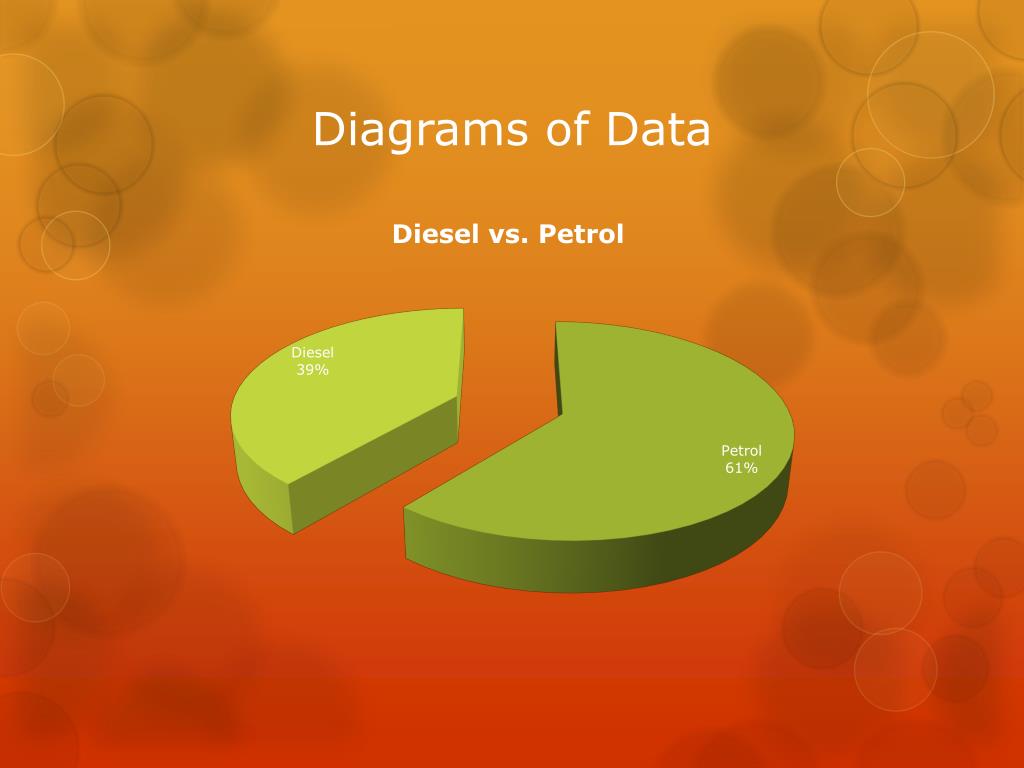 Diagrams of Data

Diesel vs. Petrol

Diesel
39%

Petrol
61%